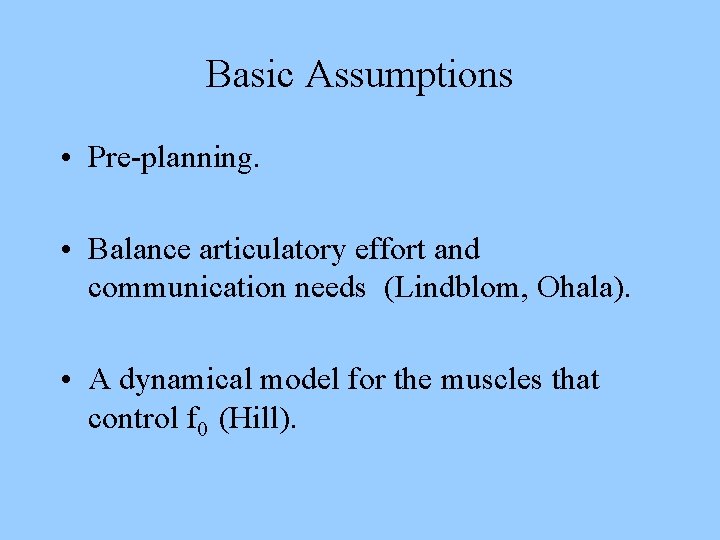 Basic Assumptions

• Pre-planning.

• Balance articulatory effort and communication needs (Lindblom, Ohala).

• A dynamical model for the muscles that control $f_0$ (Hill).